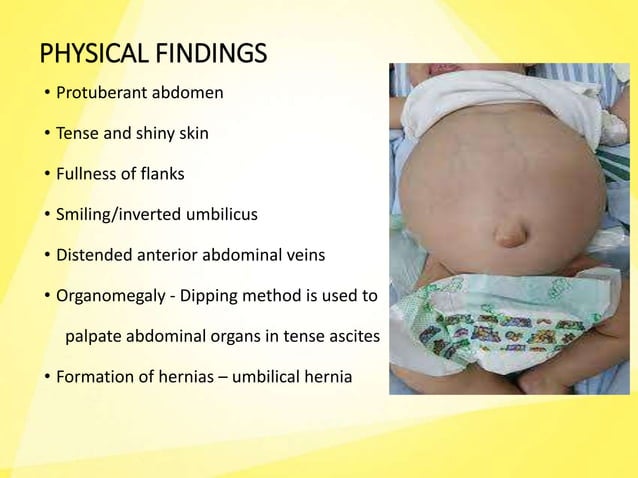 PHYSICAL FINDINGS

• Protuberant abdomen

• Tense and shiny skin

• Fullness of flanks

• Smiling/inverted umbilicus

• Distended anterior abdominal veins

• Organomegaly - Dipping method is used to palpate abdominal organs in tense ascites

• Formation of hernias – umbilical hernia